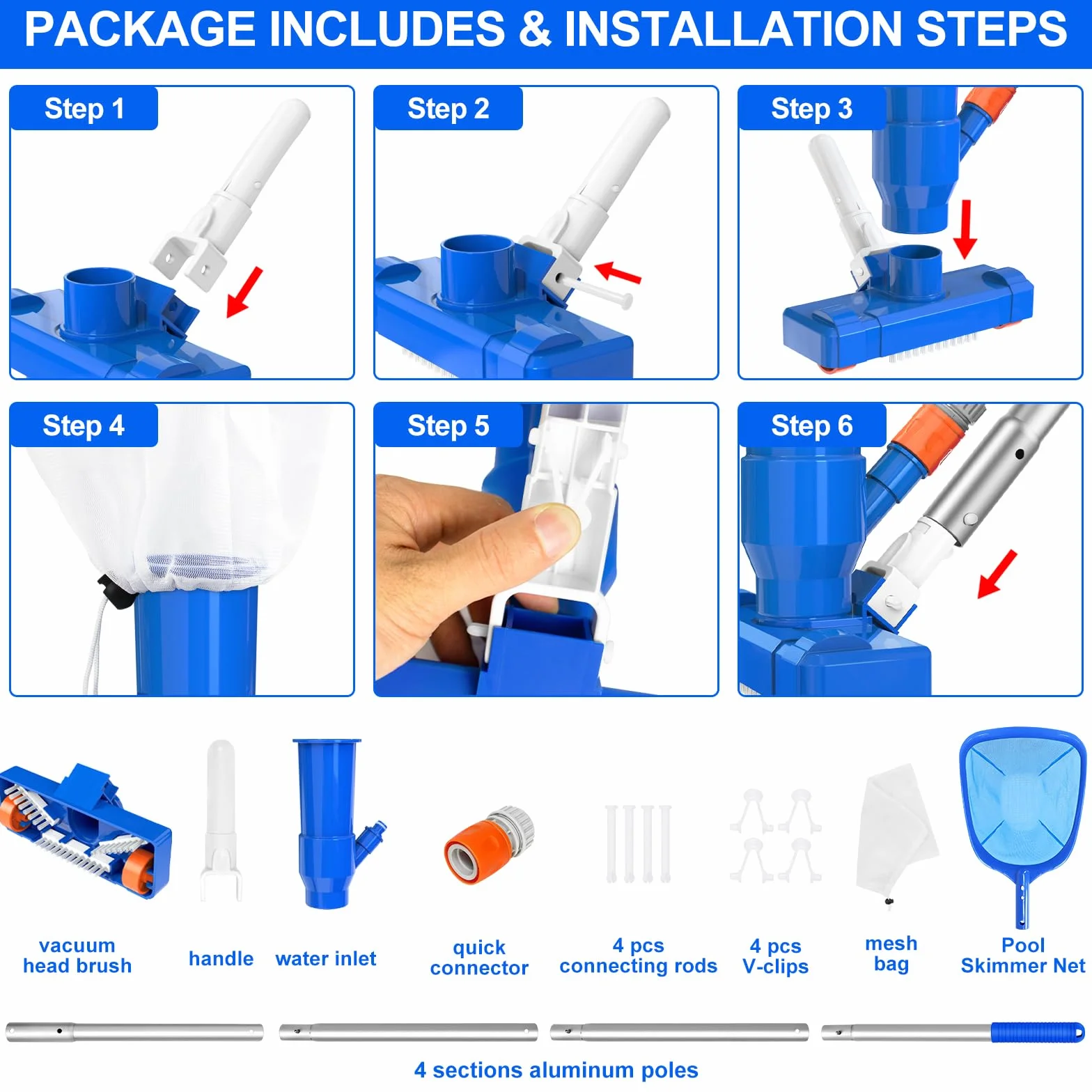 PACKAGE INCLUDES & INSTALLATION STEPS

Step 1

Step 2

Step 3

Step 4

Step 5

Step 6

vacuum head brush

handle

water inlet

quick connector

4 pcs connecting rods

4 pcs V-clips

mesh bag

Pool Skimmer Net

4 sections aluminum poles